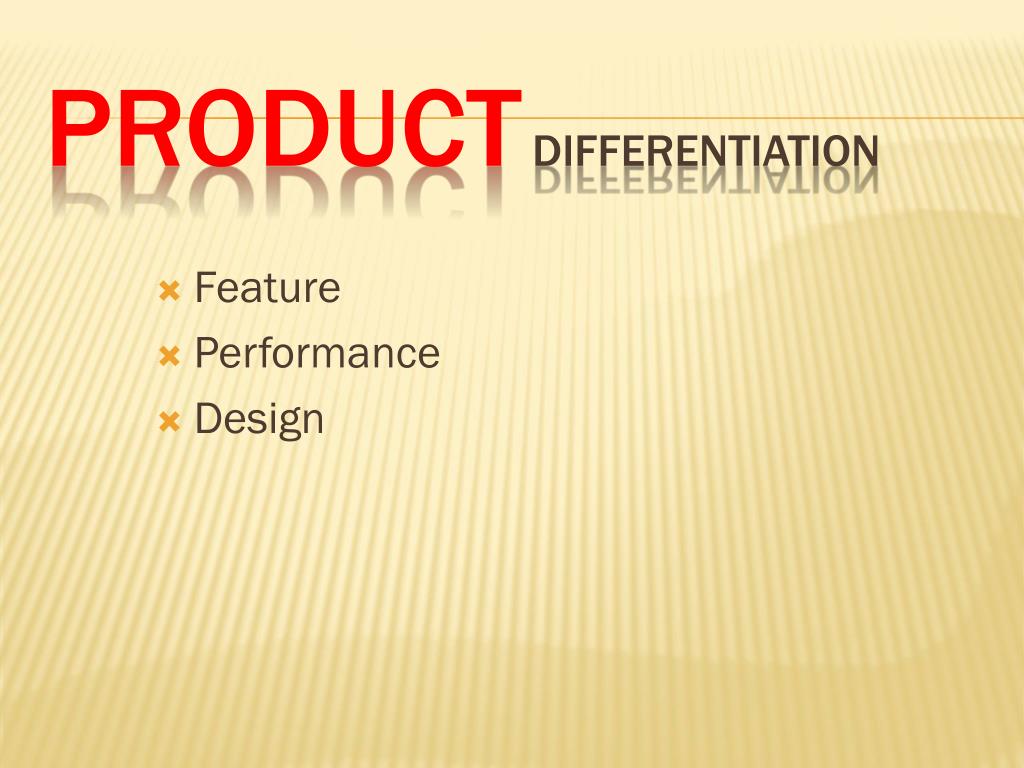 PRODUCT DIFFERENTIATION

Feature
Performance
Design